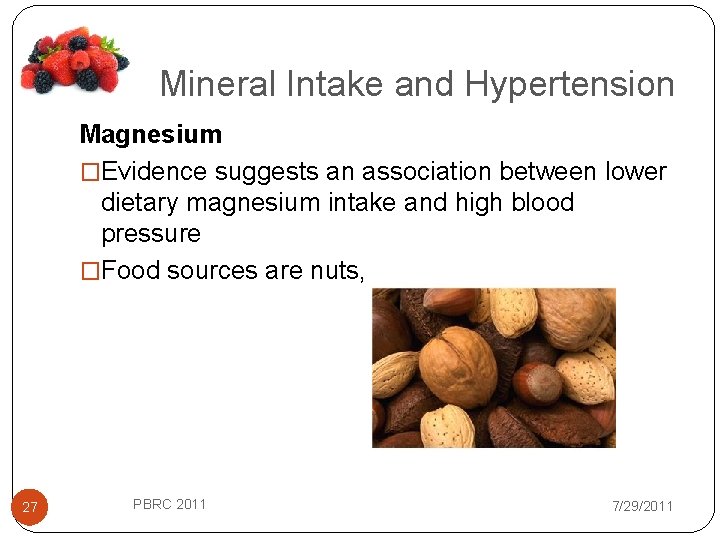 Mineral Intake and Hypertension

Magnesium

□Evidence suggests an association between lower dietary magnesium intake and high blood pressure

□Food sources are nuts,

27

PBRC 2011

7/29/2011